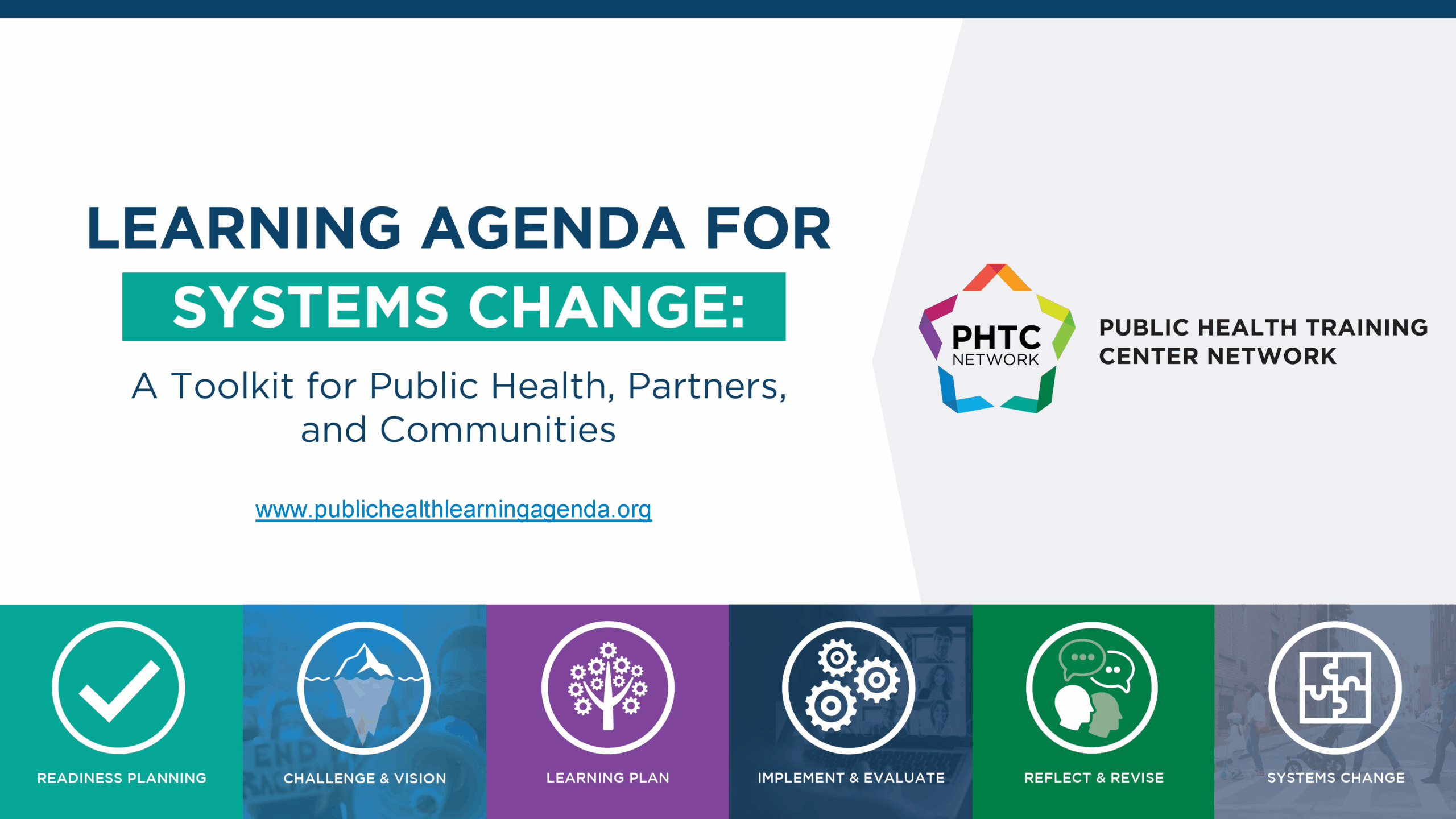 LEARNING AGENDA FOR SYSTEMS CHANGE:

A Toolkit for Public Health, Partners, and Communities

www.publichealthlearningagenda.org

PHTC NETWORK

PUBLIC HEALTH TRAINING CENTER NETWORK

READINESS PLANNING

CHALLENGE & VISION

LEARNING PLAN

IMPLEMENT & EVALUATE

REFLECT & REVISE

SYSTEMS CHANGE